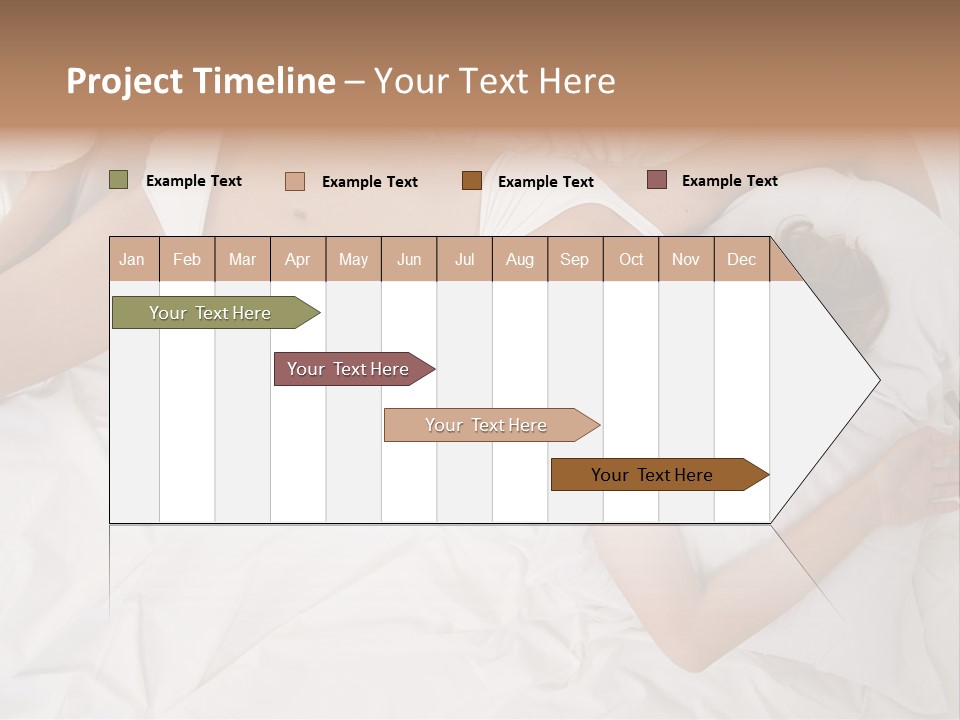 Project Timeline – Your Text Here

Example Text Example Text Example Text Example Text

| Jan | Feb | Mar | Apr | May | Jun | Jul | Aug | Sep | Oct | Nov | Dec |
|---|---|---|---|---|---|---|---|---|---|---|---|

Your Text Here

Your Text Here

Your Text Here

Your Text Here